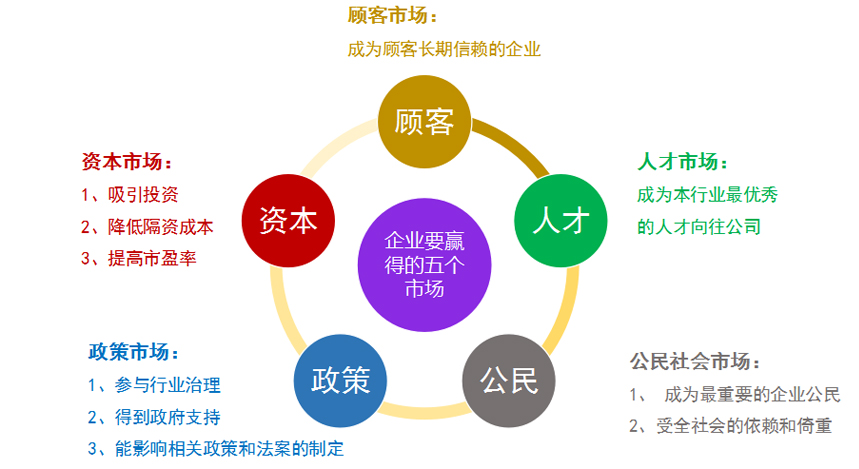 顾客市场：
成为顾客长期信赖的企业

顾客

资本市场：
1、吸引投资
2、降低隔资成本
3、提高市盈率

资本

企业要赢得的五个市场

人才

人才市场：
成为本行业最优秀的人才向往公司

政策市场：
1、参与行业治理
2、得到政府支持
3、能影响相关政策和法案的制定

政策

公民

公民社会市场：
1、 成为最重要的企业公民
2、受全社会的依赖和倚重